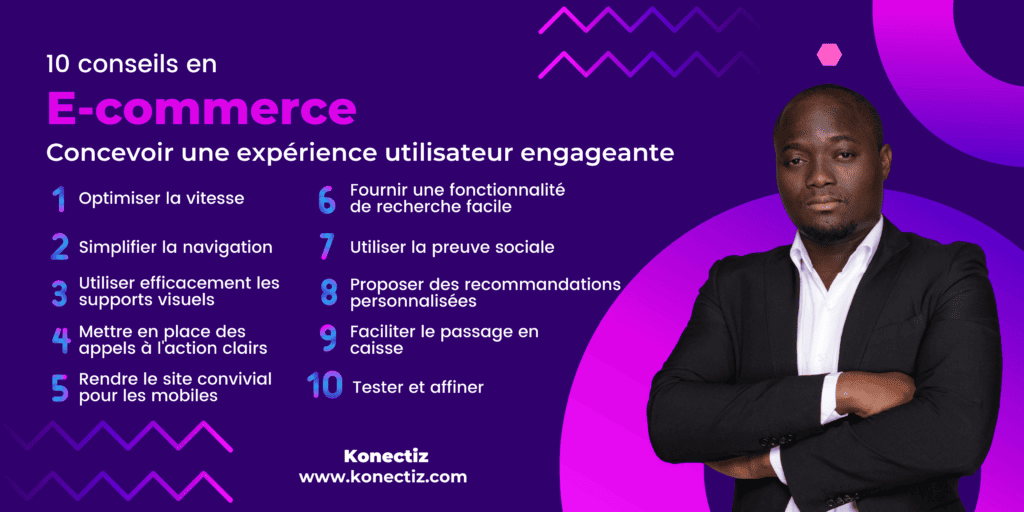 10 conseils en

E-commerce

Concevoir une expérience utilisateur engageante

1 Optimiser la vitesse

2 Simplifier la navigation

3 Utiliser efficacement les supports visuels

4 Mettre en place des appels à l'action clairs

5 Rendre le site convivial pour les mobiles

6 Fournir une fonctionnalité de recherche facile

7 Utiliser la preuve sociale

8 Proposer des recommandations personnalisées

9 Faciliter le passage en caisse

10 Tester et affiner

Konectiz
www.konectiz.com